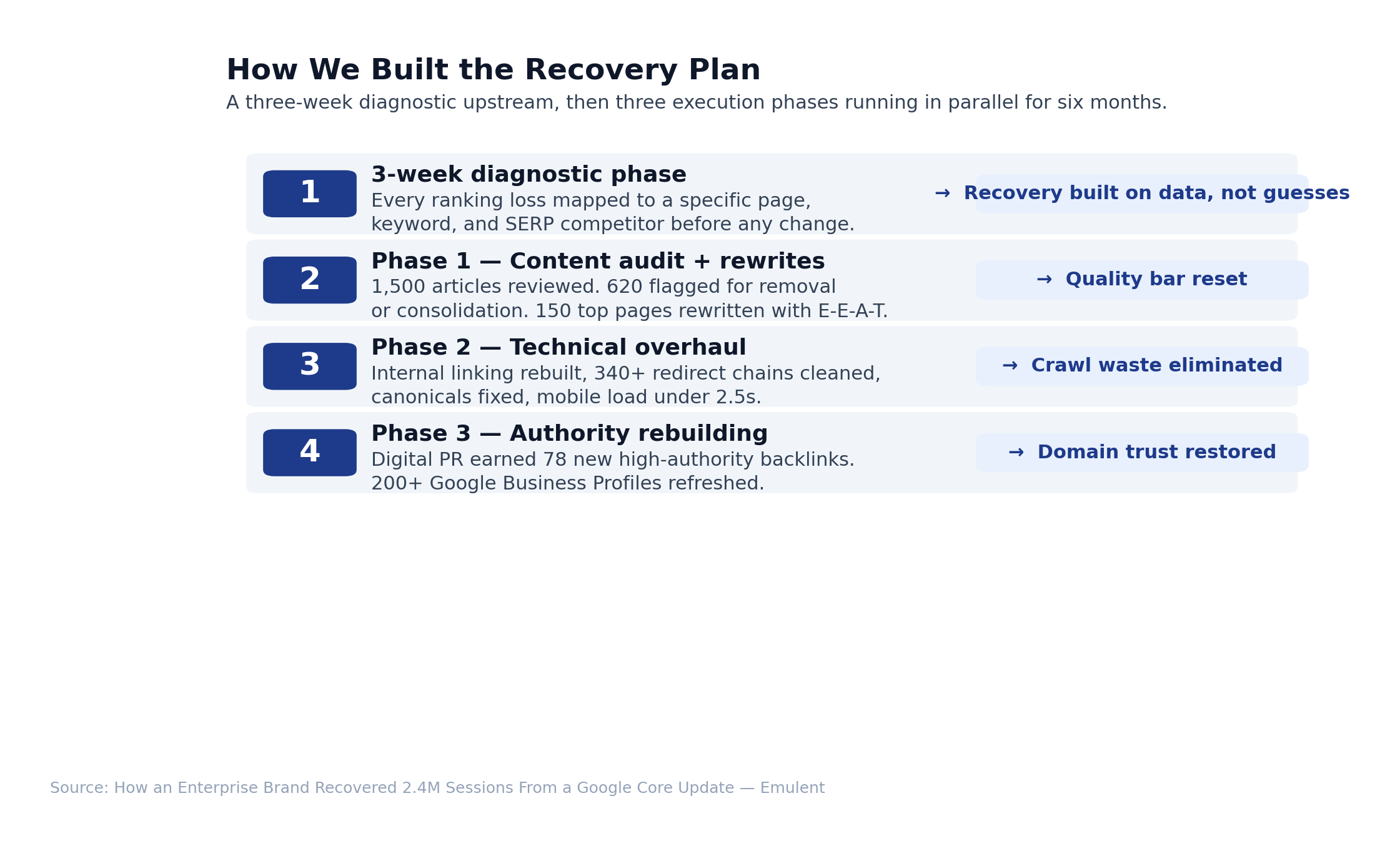 How We Built the Recovery Plan

A three-week diagnostic upstream, then three execution phases running in parallel for six months.

1

3-week diagnostic phase

Every ranking loss mapped to a specific page, keyword, and SERP competitor before any change.

→ Recovery built on data, not guesses

2

Phase 1 — Content audit + rewrites

1,500 articles reviewed. 620 flagged for removal or consolidation. 150 top pages rewritten with E-E-A-T.

→ Quality bar reset

3

Phase 2 — Technical overhaul

Internal linking rebuilt, 340+ redirect chains cleaned, canonicals fixed, mobile load under 2.5s.

→ Crawl waste eliminated

4

Phase 3 — Authority rebuilding

Digital PR earned 78 new high-authority backlinks. 200+ Google Business Profiles refreshed.

→ Domain trust restored

Source: How an Enterprise Brand Recovered 2.4M Sessions From a Google Core Update — Emulent